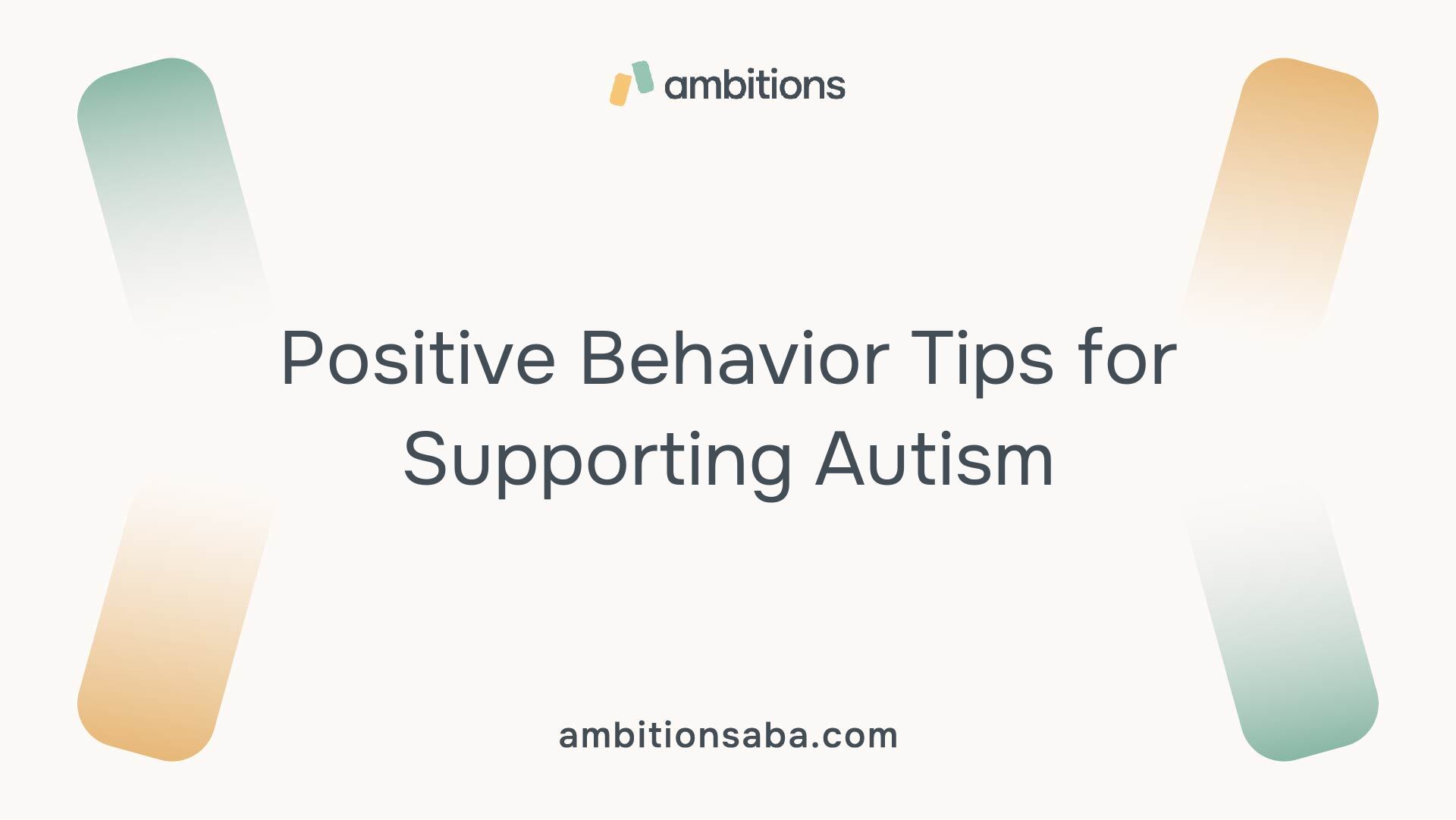 ambitions

Positive Behavior Tips for Supporting Autism

ambitionsaba.com